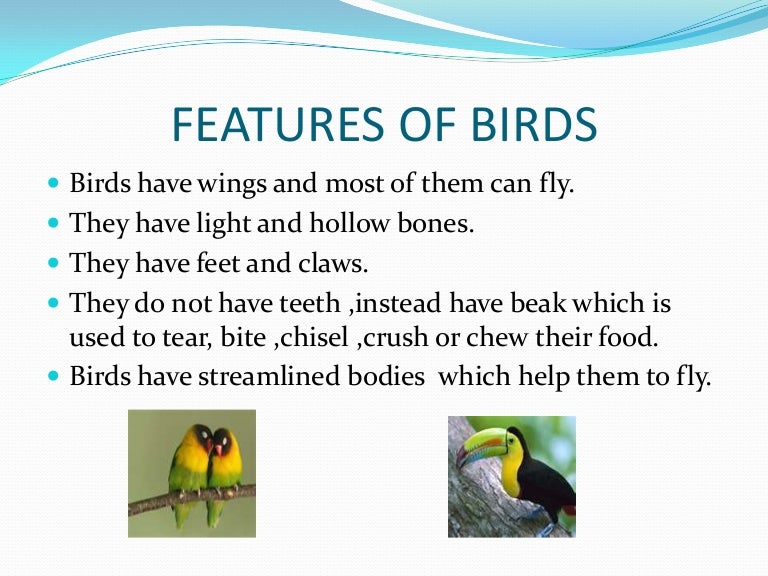 FEATURES OF BIRDS

- Birds have wings and most of them can fly.
- They have light and hollow bones.
- They have feet and claws.
- They do not have teeth ,instead have beak which is used to tear, bite ,chisel ,crush or chew their food.
- Birds have streamlined bodies which help them to fly.